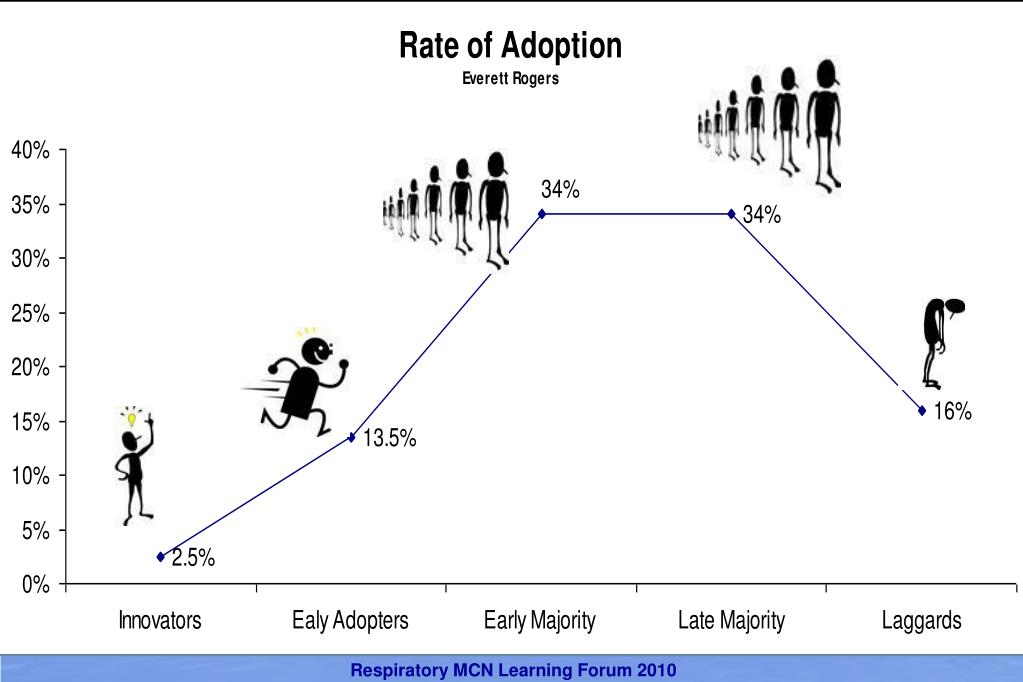 Rate of Adoption
Everett Rogers

40%
35%
30%
25%
20%
15%
10%
5%
0%

2.5%
13.5%
34%
34%
16%

Innovators
Ealy Adopters
Early Majority
Late Majority
Laggards

Respiratory MCN Learning Forum 2010